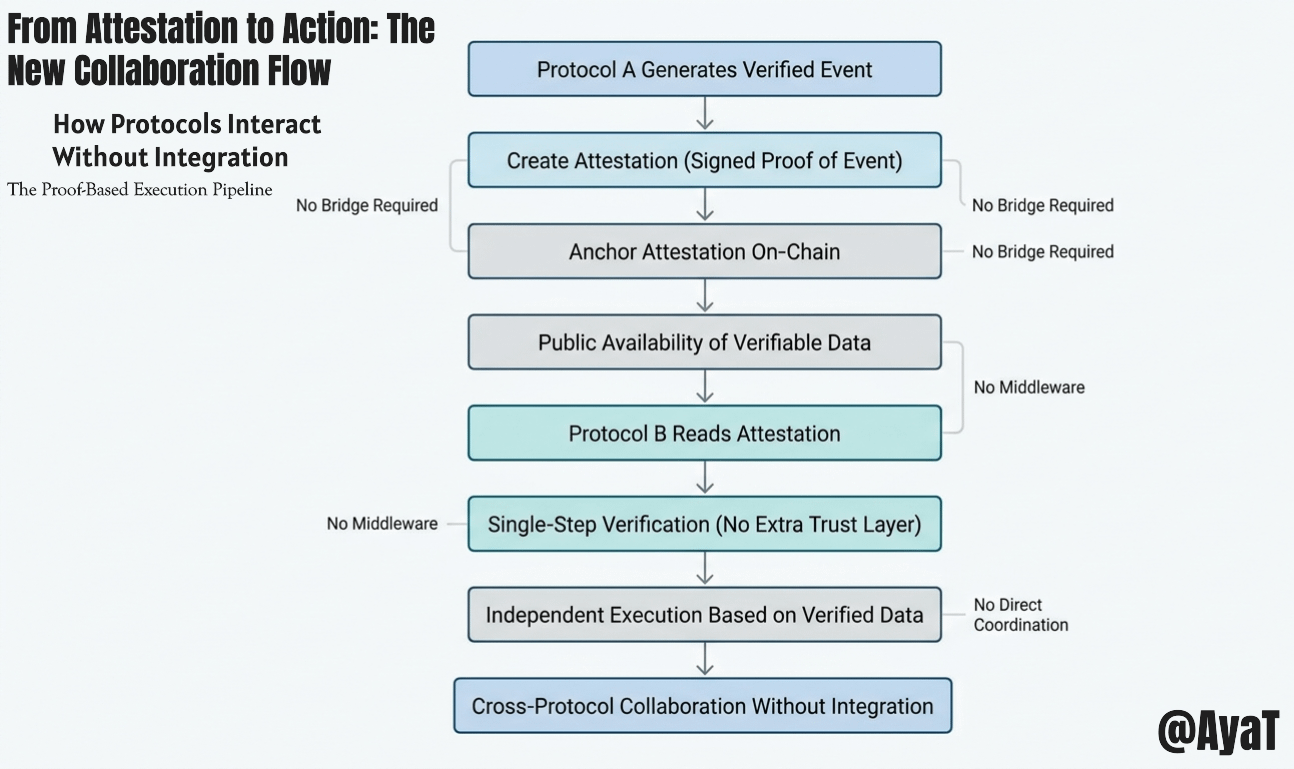 From Attestation to Action: The New Collaboration Flow

How Protocols Interact Without Integration

The Proof-Based Execution Pipeline

Protocol A Generates Verified Event

Create Attestation (Signed Proof of Event)

No Bridge Required

No Bridge Required

Anchor Attestation On-Chain

No Bridge Required

Public Availability of Verifiable Data

No Middleware

Protocol B Reads Attestation

No Middleware

Single-Step Verification (No Extra Trust Layer)

Independent Execution Based on Verified Data

No Direct Coordination

Cross-Protocol Collaboration Without Integration

@AyaT